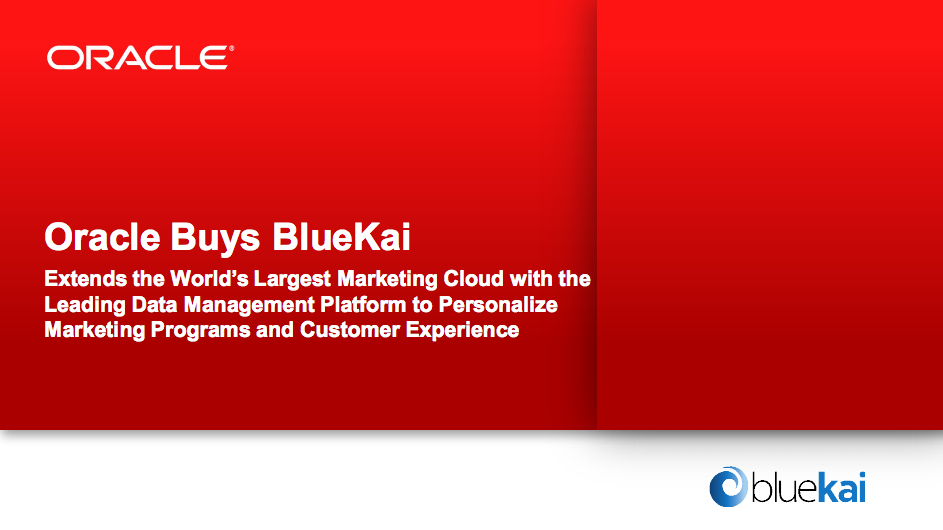 ORACLE®

Oracle Buys BlueKai

Extends the World's Largest Marketing Cloud with the Leading Data Management Platform to Personalize Marketing Programs and Customer Experience

bluekai